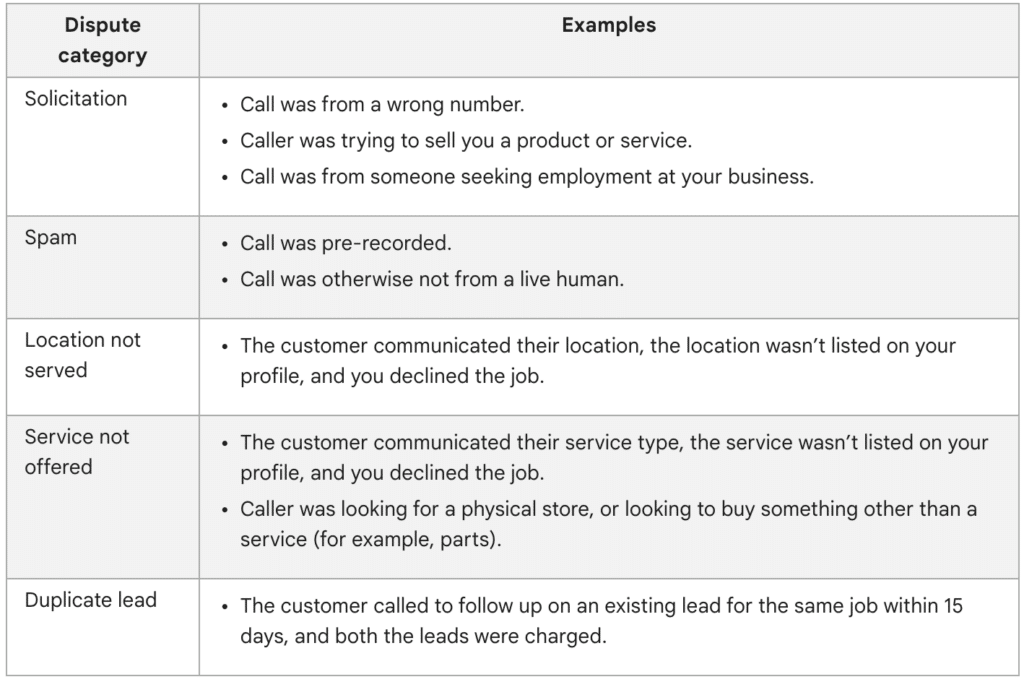 | Dispute category | Examples |
|---|---|
| Solicitation | • Call was from a wrong number. • Caller was trying to sell you a product or service. • Call was from someone seeking employment at your business. |
| Spam | • Call was pre-recorded. • Call was otherwise not from a live human. |
| Location not served | • The customer communicated their location, the location wasn't listed on your profile, and you declined the job. |
| Service not offered | • The customer communicated their service type, the service wasn't listed on your profile, and you declined the job. • Caller was looking for a physical store, or looking to buy something other than a service (for example, parts). |
| Duplicate lead | • The customer called to follow up on an existing lead for the same job within 15 days, and both the leads were charged. |